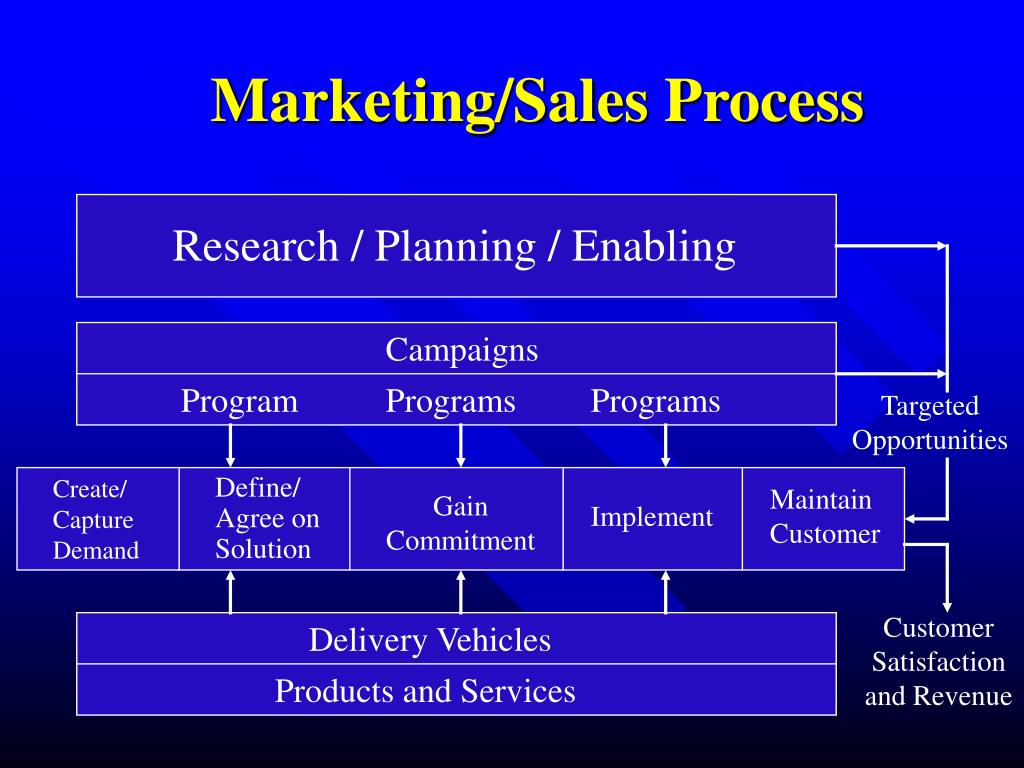 Marketing/Sales Process

Research / Planning / Enabling

Campaigns

Program Programs Programs

Targeted Opportunities

Create/ Capture Demand

Define/ Agree on Solution

Gain Commitment

Implement

Maintain Customer

Delivery Vehicles

Products and Services

Customer Satisfaction and Revenue